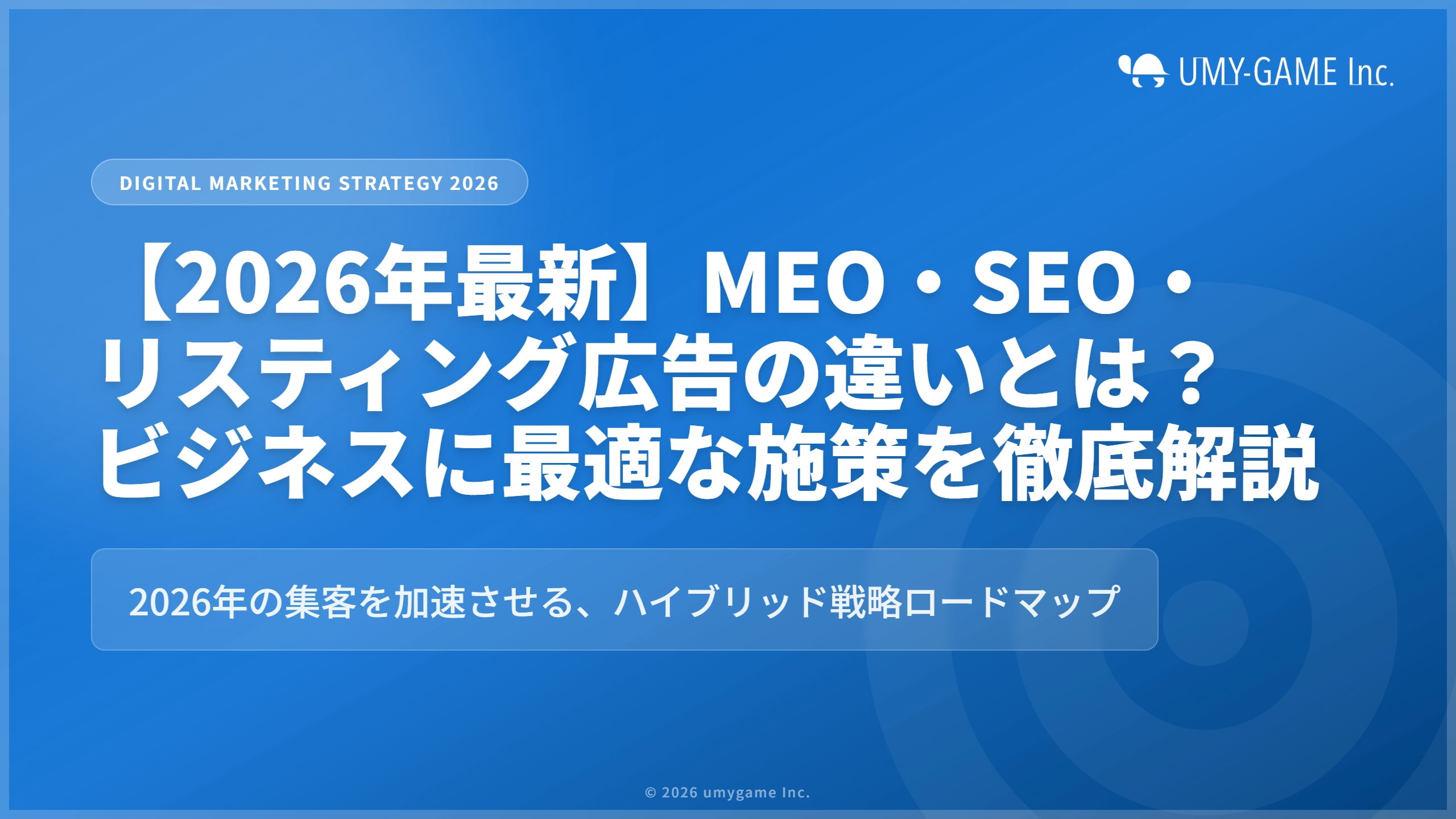 UMY-GAME Inc.

DIGITAL MARKETING STRATEGY 2026

【2026年最新】MEO・SEO・リスティング広告の違いとは？ビジネスに最適な施策を徹底解説

2026年の集客を加速させる、ハイブリッド戦略ロードマップ

© 2026 umygame Inc.